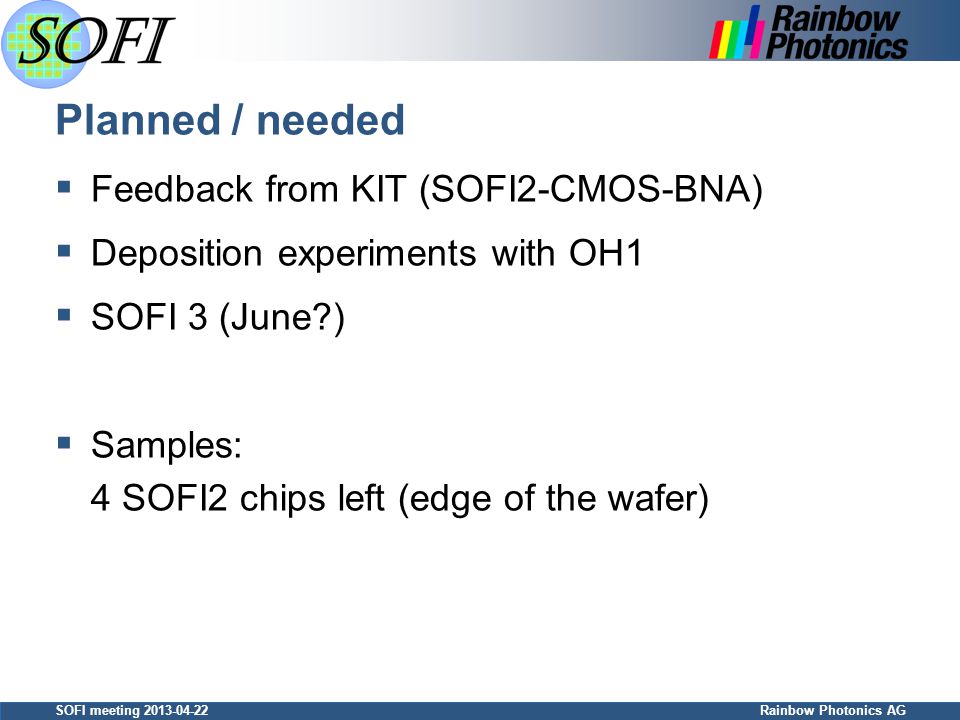 SOFI

Rainbow Photonics

Planned / needed

▪ Feedback from KIT (SOFI2-CMOS-BNA)

▪ Deposition experiments with OH1

▪ SOFI 3 (June?)

▪ Samples:
4 SOFI2 chips left (edge of the wafer)

SOFI meeting 2013-04-22

Rainbow Photonics AG